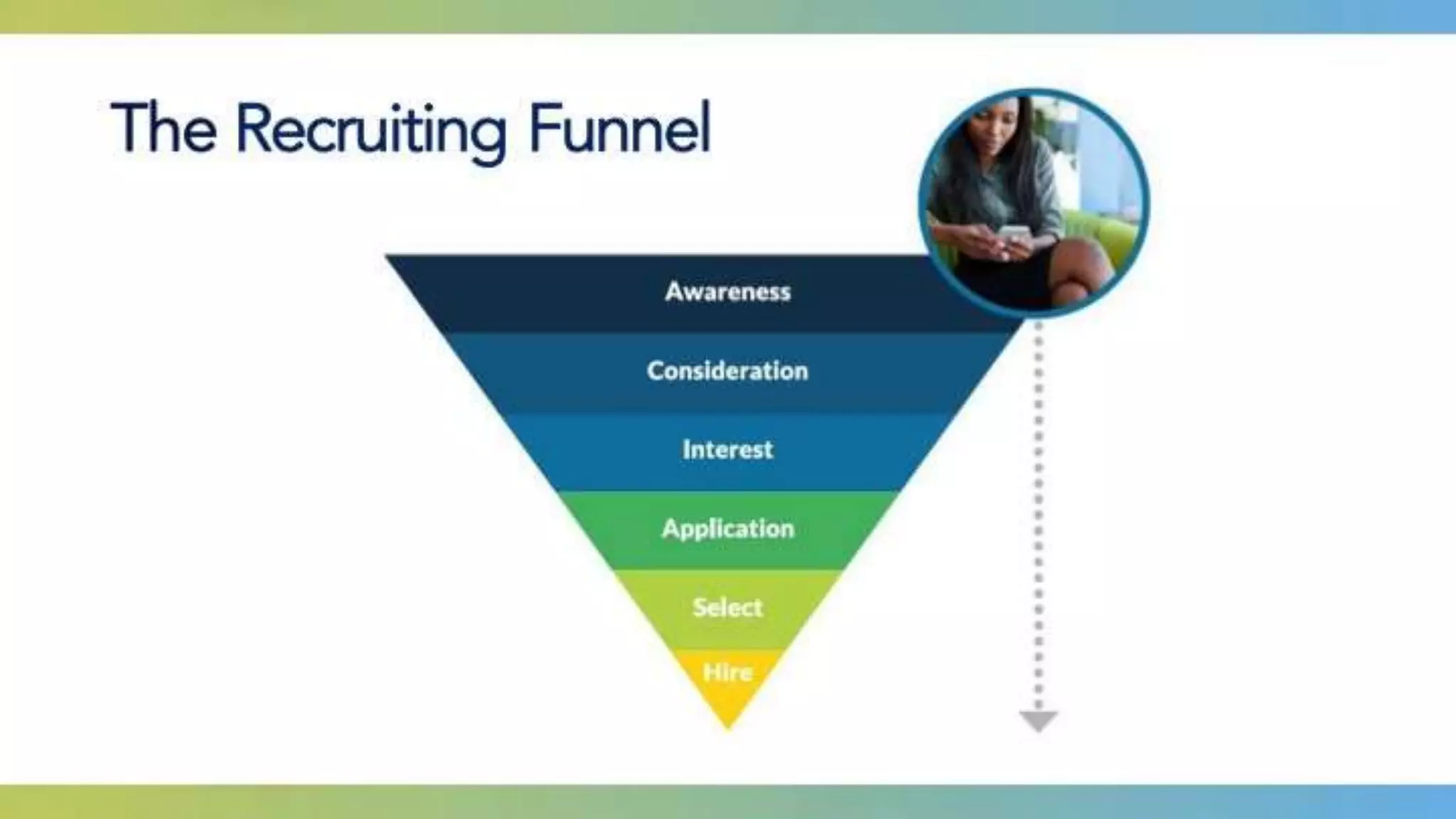 The Recruiting Funnel

Awareness

Consideration

Interest

Application

Select

Hire